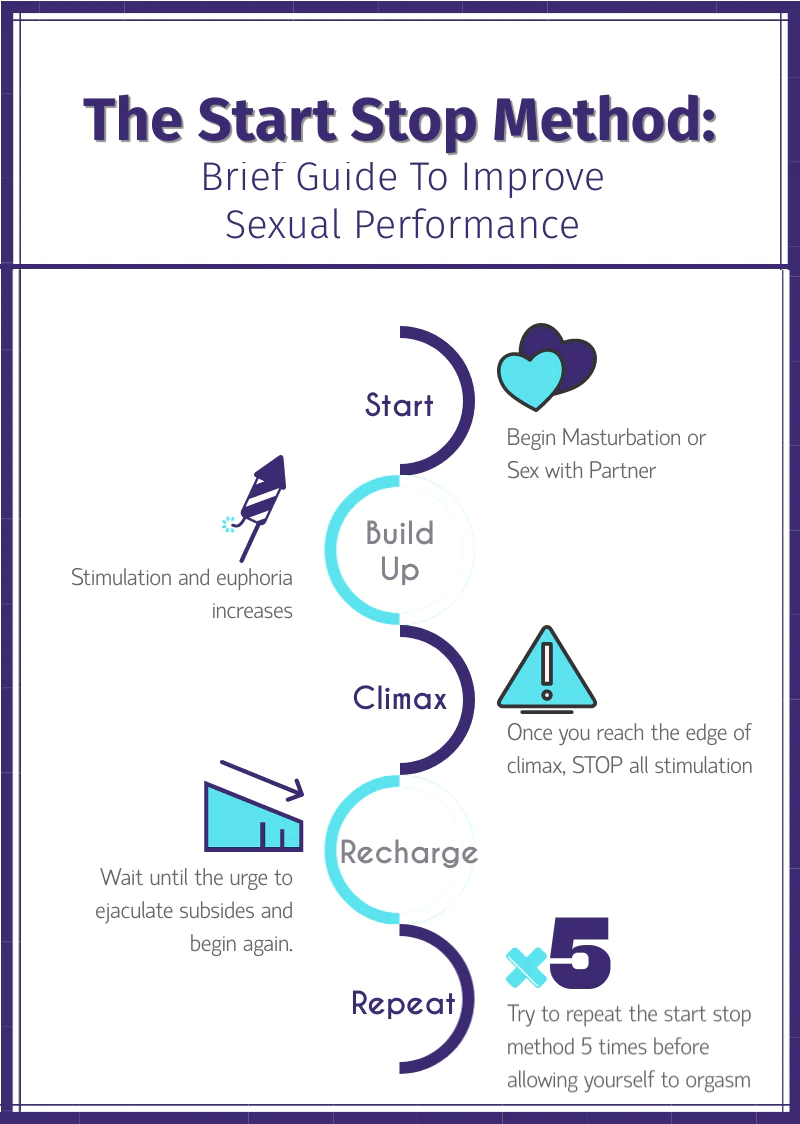 The Start Stop Method:
Brief Guide To Improve Sexual Performance

Start

Begin Masturbation or Sex with Partner

Build Up

Stimulation and euphoria increases

Climax

Once you reach the edge of climax, STOP all stimulation

Recharge

Wait until the urge to ejaculate subsides and begin again.

Repeat

x5

Try to repeat the start stop method 5 times before allowing yourself to orgasm